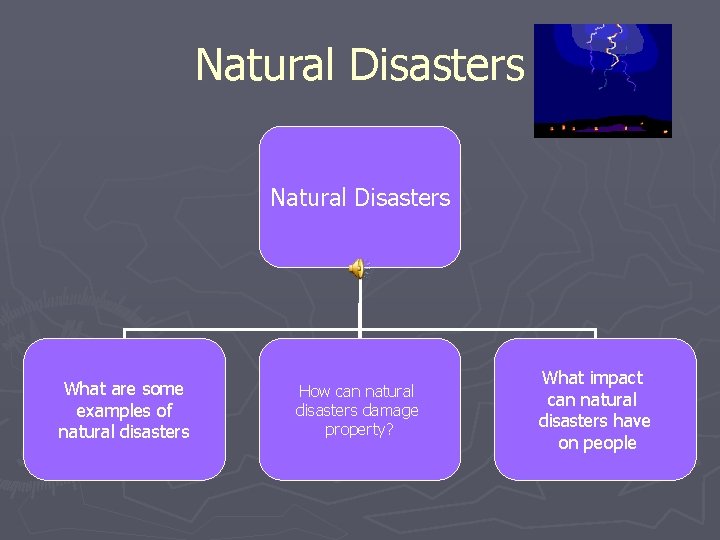 Natural Disasters

Natural Disasters

What are some examples of natural disasters

How can natural disasters damage property?

What impact can natural disasters have on people